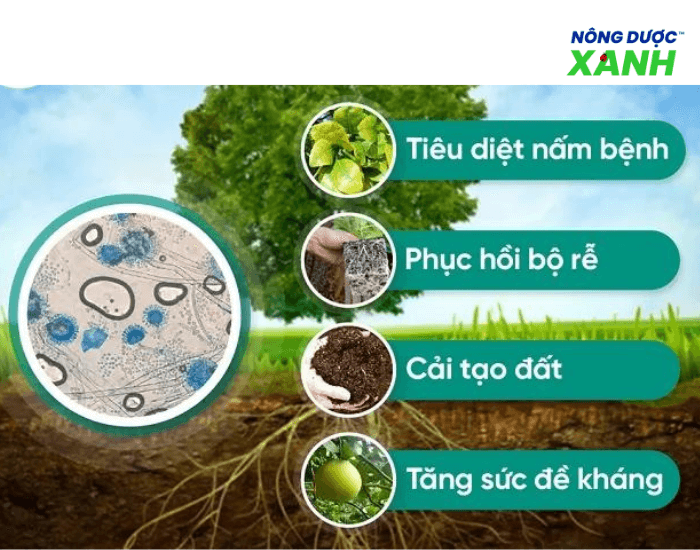 NÔNG DƯỢC™
XANH

Tiêu diệt nấm bệnh

Phục hồi bộ rễ

Cải tạo đất

Tăng sức đề kháng